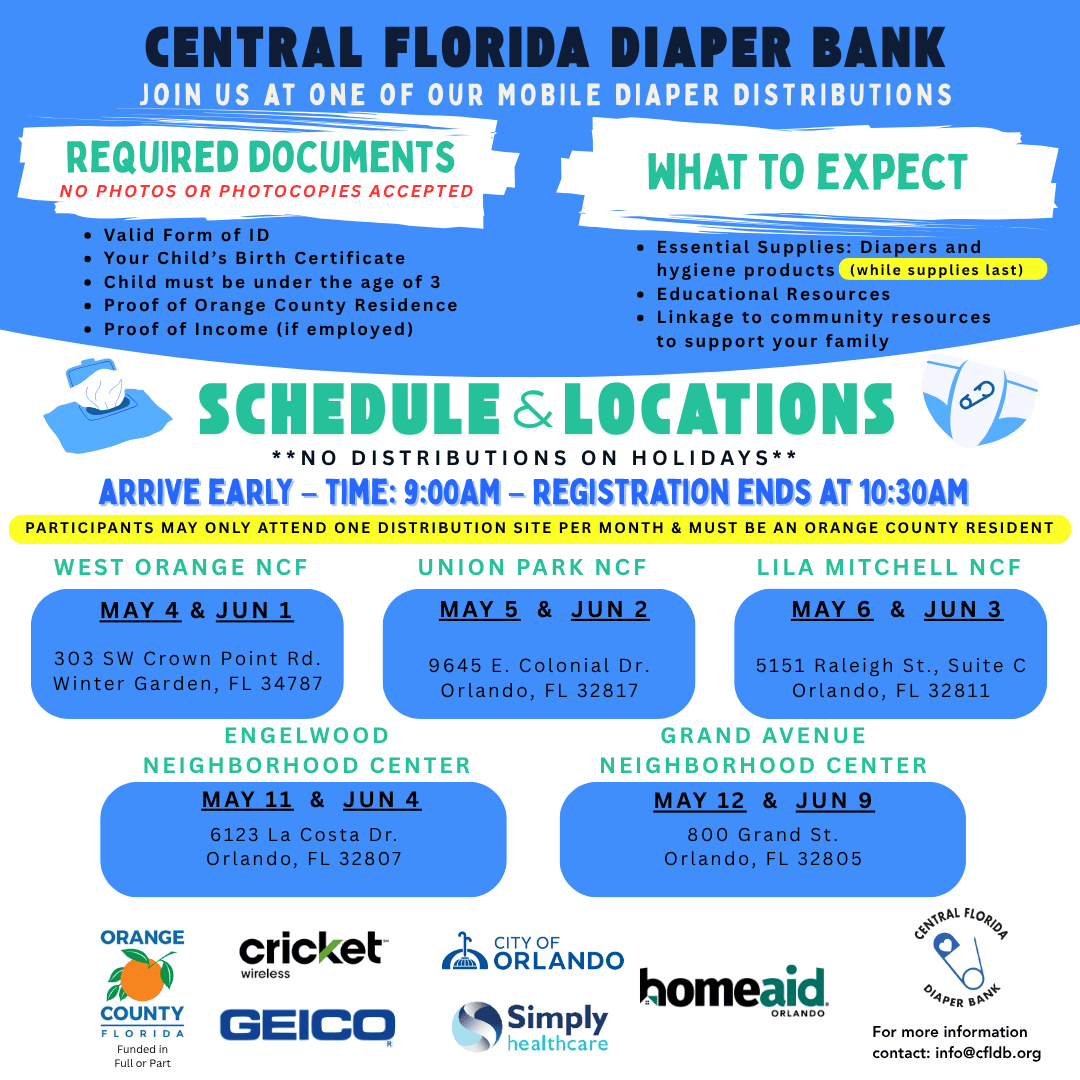 CENTRAL FLORIDA DIAPER BANK
JOIN US AT ONE OF OUR MOBILE DIAPER DISTRIBUTIONS

REQUIRED DOCUMENTS
NO PHOTOS OR PHOTOCOPIES ACCEPTED

- Valid Form of ID
- Your Child's Birth Certificate
- Child must be under the age of 3
- Proof of Orange County Residence
- Proof of Income (if employed)

WHAT TO EXPECT

- Essential Supplies: Diapers and hygiene products (while supplies last)
- Educational Resources
- Linkage to community resources to support your family

SCHEDULE & LOCATIONS
**NO DISTRIBUTIONS ON HOLIDAYS**
ARRIVE EARLY – TIME: 9:00AM – REGISTRATION ENDS AT 10:30AM
PARTICIPANTS MAY ONLY ATTEND ONE DISTRIBUTION SITE PER MONTH & MUST BE AN ORANGE COUNTY RESIDENT

WEST ORANGE NCF
MAY 4 & JUN 1
303 SW Crown Point Rd. Winter Garden, FL 34787

UNION PARK NCF
MAY 5 & JUN 2
9645 E. Colonial Dr. Orlando, FL 32817

LILA MITCHELL NCF
MAY 6 & JUN 3
5151 Raleigh St., Suite C Orlando, FL 32811

ENGELWOOD NEIGHBORHOOD CENTER
MAY 11 & JUN 4
6123 La Costa Dr. Orlando, FL 32807

GRAND AVENUE NEIGHBORHOOD CENTER
MAY 12 & JUN 9
800 Grand St. Orlando, FL 32805

ORANGE COUNTY FLORIDA
Funded in Full or Part
cricket wireless
GEICO
CITY OF ORLANDO
Simply healthcare
homeaid ORLANDO
CENTRAL FLORIDA DIAPER BANK
For more information contact: info@cfldb.org